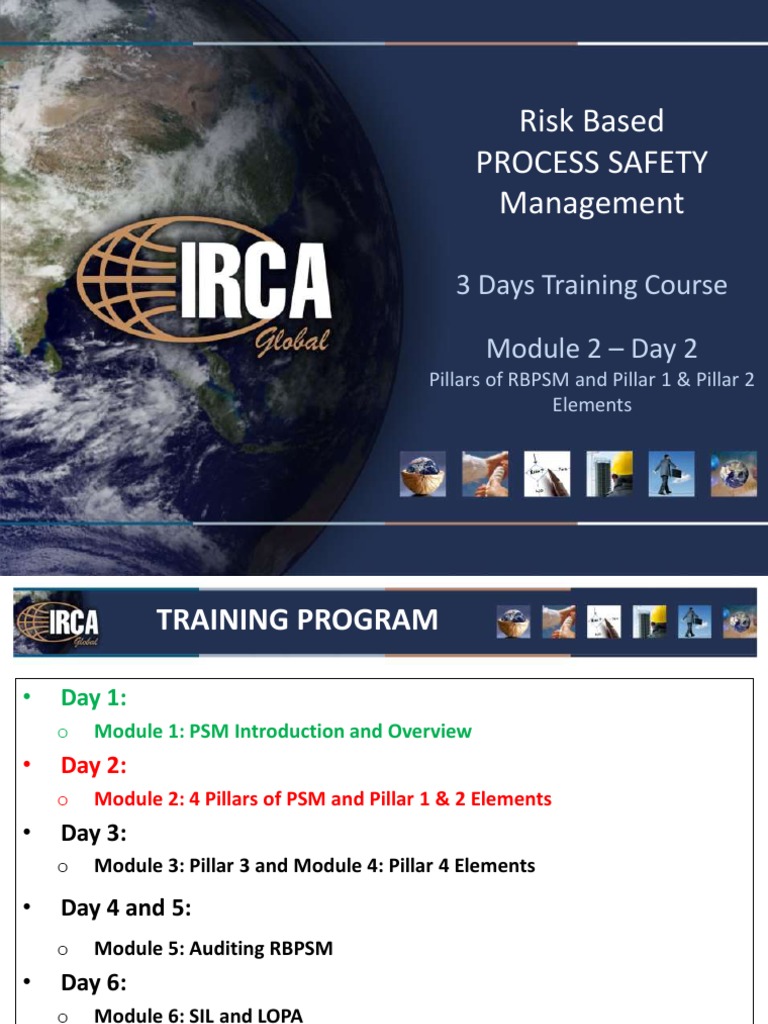 IRCA Global

Risk Based PROCESS SAFETY Management

3 Days Training Course

Module 2 – Day 2

Pillars of RBPSM and Pillar 1 & Pillar 2 Elements

IRCA Global

TRAINING PROGRAM

• Day 1:
  o Module 1: PSM Introduction and Overview
• Day 2:
  o Module 2: 4 Pillars of PSM and Pillar 1 & 2 Elements
• Day 3:
  o Module 3: Pillar 3 and Module 4: Pillar 4 Elements
• Day 4 and 5:
  o Module 5: Auditing RBPSM
• Day 6:
  o Module 6: SIL and LOPA